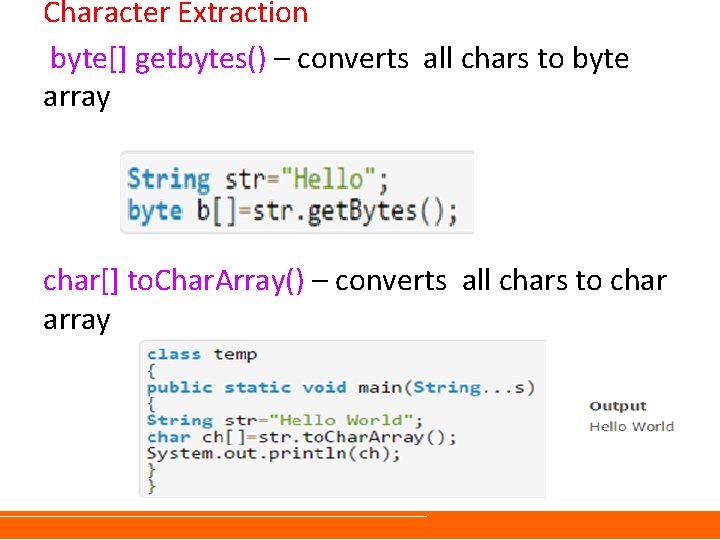 Character Extraction

byte[] getbytes() – converts all chars to byte array

String str="Hello";
byte b[]=str.getBytes();

char[] toCharArray() – converts all chars to char array

class temp
{
public static void main(String...s)
{
String str="Hello World";
char ch[]=str.toCharArray();
System.out.println(ch);
}
}

Output
Hello World